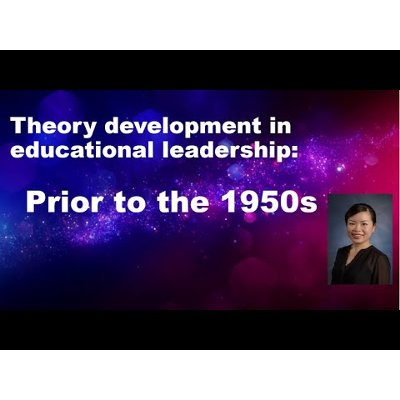 Theory development in educational leadership:

Prior to the 1950s